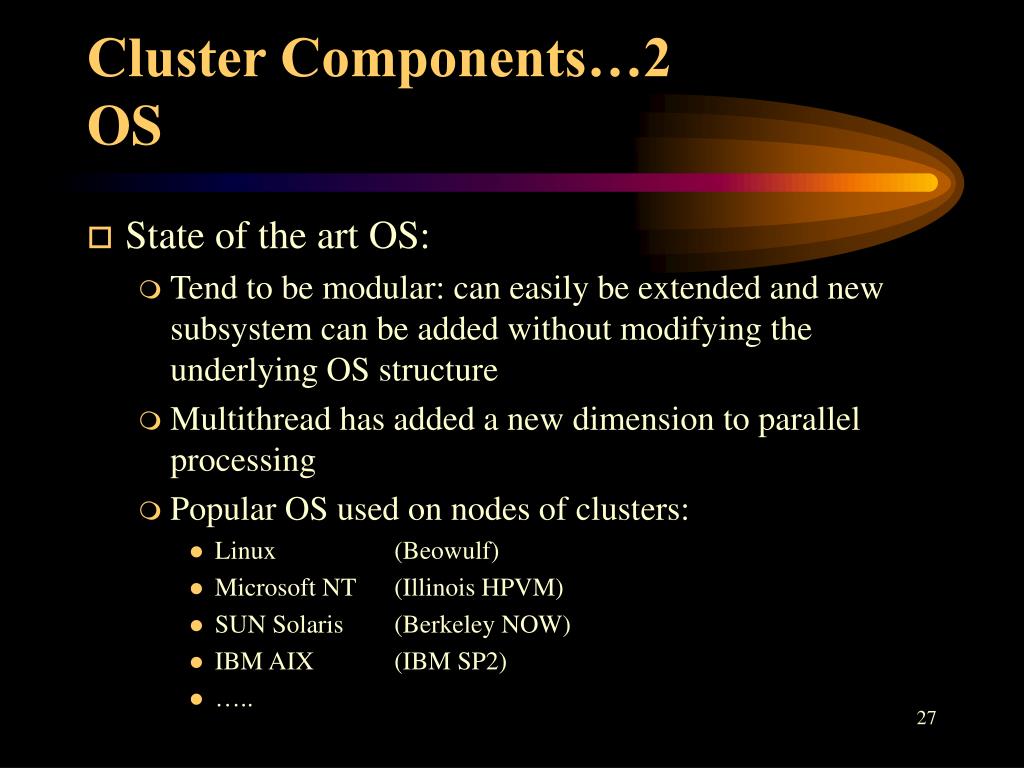 Cluster Components…2
OS

State of the art OS:
Tend to be modular: can easily be extended and new subsystem can be added without modifying the underlying OS structure
Multithread has added a new dimension to parallel processing
Popular OS used on nodes of clusters:
Linux (Beowulf)
Microsoft NT (Illinois HPVM)
SUN Solaris (Berkeley NOW)
IBM AIX (IBM SP2)
…..

27